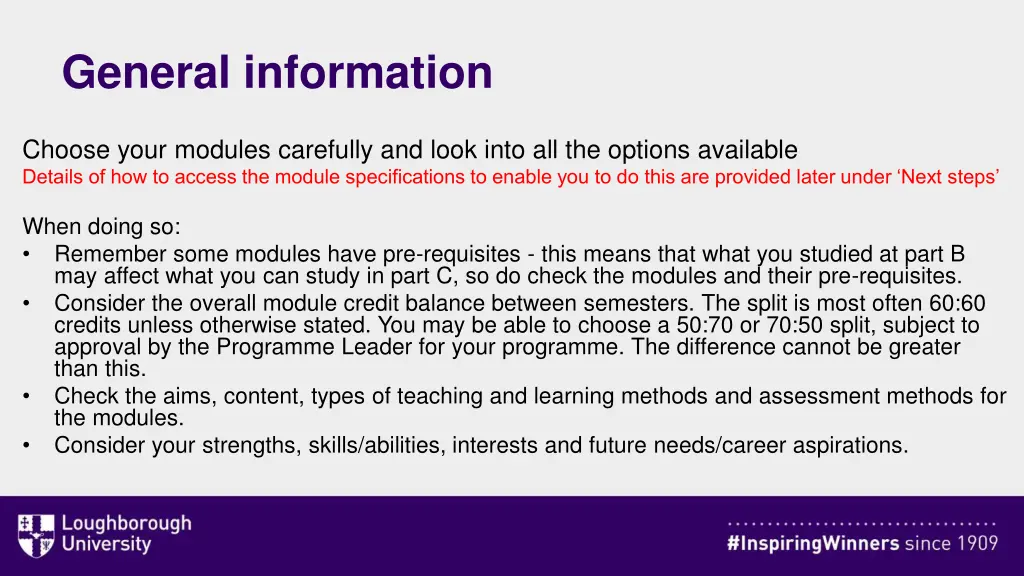 General information

Choose your modules carefully and look into all the options available
Details of how to access the module specifications to enable you to do this are provided later under ‘Next steps’

When doing so:
• Remember some modules have pre-requisites - this means that what you studied at part B may affect what you can study in part C, so do check the modules and their pre-requisites.
• Consider the overall module credit balance between semesters. The split is most often 60:60 credits unless otherwise stated. You may be able to choose a 50:70 or 70:50 split, subject to approval by the Programme Leader for your programme. The difference cannot be greater than this.
• Check the aims, content, types of teaching and learning methods and assessment methods for the modules.
• Consider your strengths, skills/abilities, interests and future needs/career aspirations.

Loughborough University

#InspiringWinners since 1909